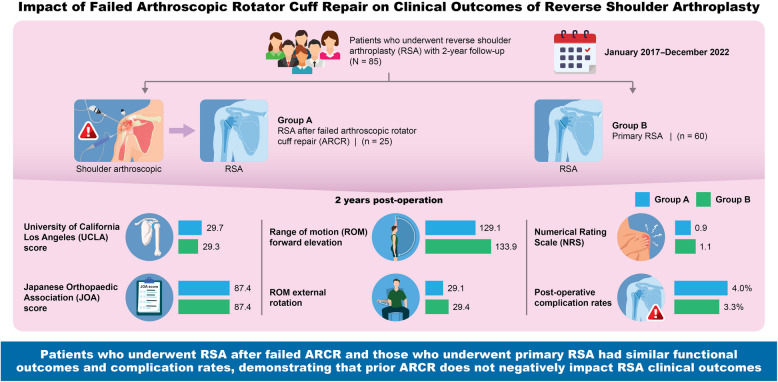 Impact of Failed Arthroscopic Rotator Cuff Repair on Clinical Outcomes of Reverse Shoulder Arthroplasty

Patients who underwent reverse shoulder arthroplasty (RSA) with 2-year follow-up (N = 85)

January 2017–December 2022

Shoulder arthroscopic

RSA

Group A
RSA after failed arthroscopic rotator cuff repair (ARCR) | (n = 25)

RSA

Group B
Primary RSA | (n = 60)

2 years post-operation

Group A Group B

University of California Los Angeles (UCLA) score

29.7

29.3

Japanese Orthopaedic Association (JOA) score

JOA score

87.4

87.4

Range of motion (ROM) forward elevation

129.1

133.9

ROM external rotation

29.1

29.4

Numerical Rating Scale (NRS)

0.9

1.1

Post-operative complication rates

4.0%

3.3%

Patients who underwent RSA after failed ARCR and those who underwent primary RSA had similar functional outcomes and complication rates, demonstrating that prior ARCR does not negatively impact RSA clinical outcomes